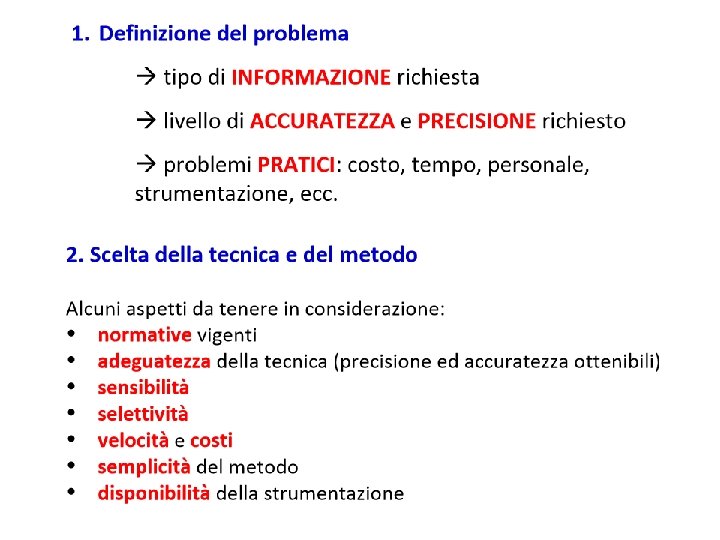 1. Definizione del problema

→ tipo di INFORMAZIONE richiesta

→ livello di ACCURATEZZA e PRECISIONE richiesto

→ problemi PRATICI: costo, tempo, personale, strumentazione, ecc.

2. Scelta della tecnica e del metodo

Alcuni aspetti da tenere in considerazione:
• normative vigenti
• adeguatezza della tecnica (precisione ed accuratezza ottenibili)
• sensibilità
• selettività
• velocità e costi
• semplicità del metodo
• disponibilità della strumentazione